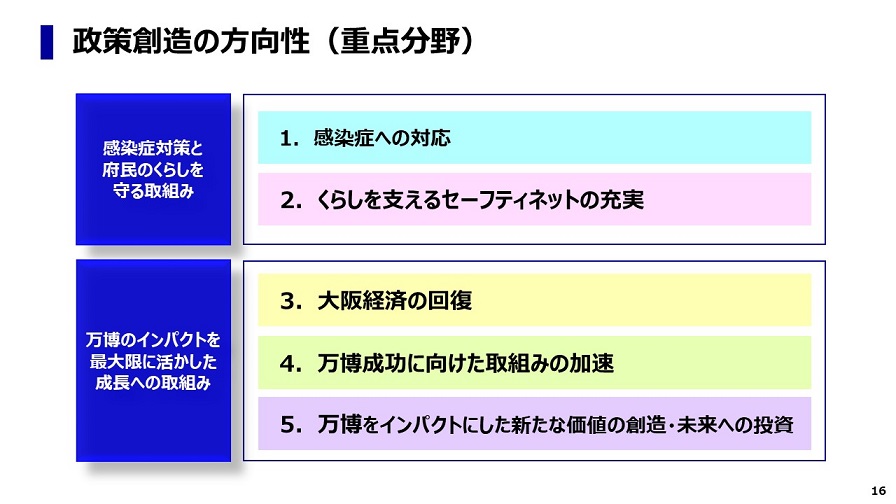 政策創造の方向性（重点分野）

感染症対策と府民のくらしを守る取組み

1．感染症への対応

2．くらしを支えるセーフティネットの充実

万博のインパクトを最大限に活かした成長への取組み

3．大阪経済の回復

4．万博成功に向けた取組みの加速

5．万博をインパクトにした新たな価値の創造・未来への投資

16